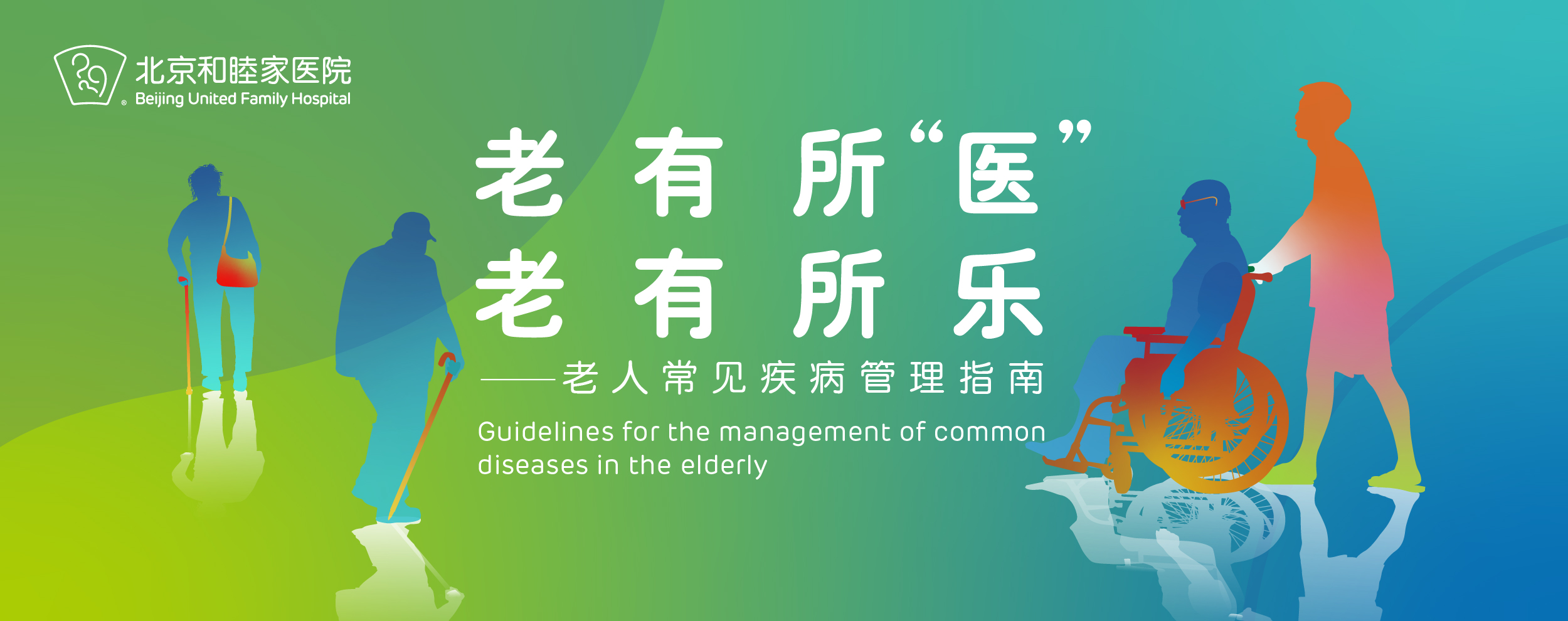 北京和睦家医院
Beijing United Family Hospital

老有所“医”
老有所乐

——老人常见疾病管理指南

Guidelines for the management of common diseases in the elderly